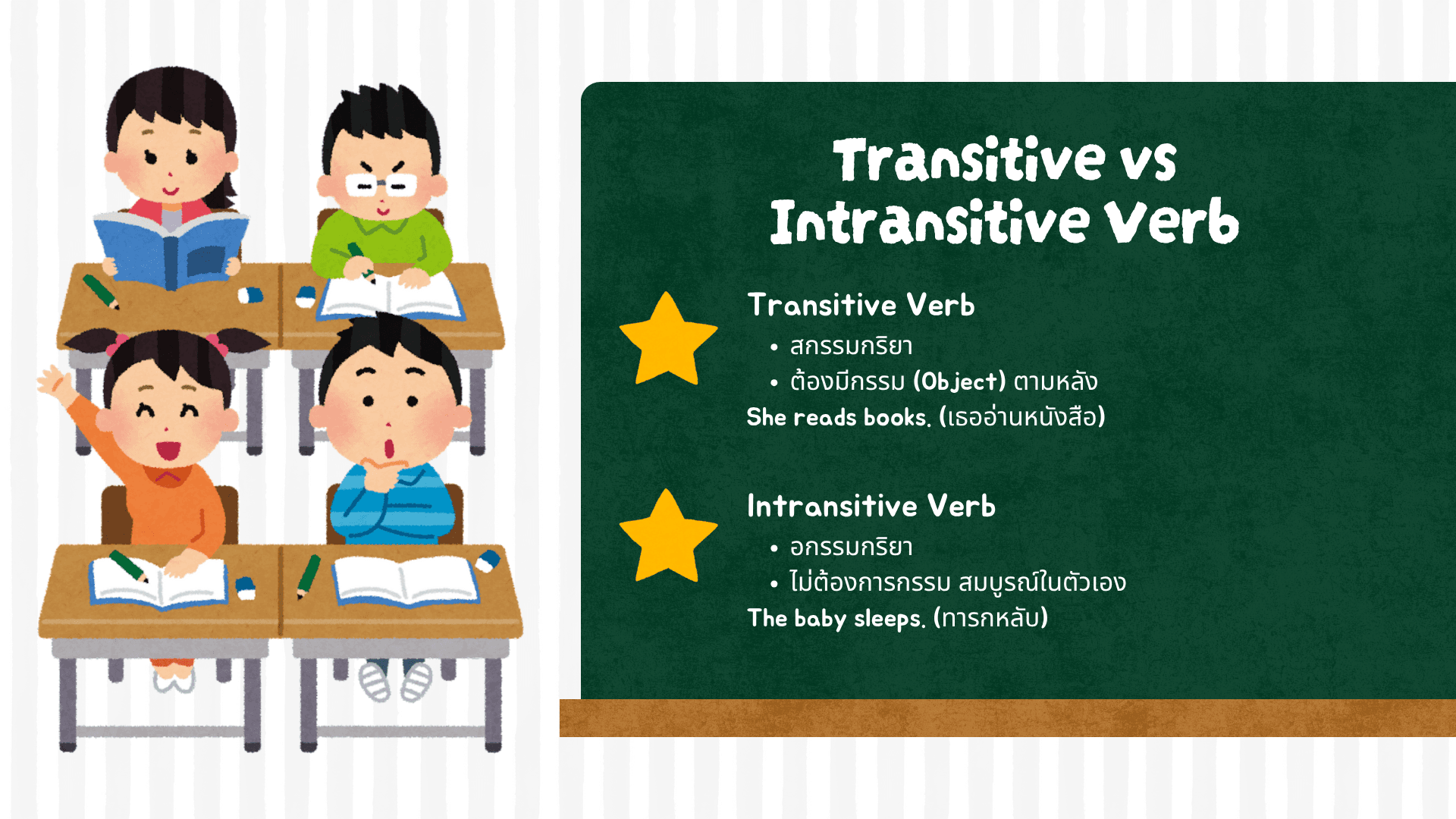 Transitive vs Intransitive Verb

Transitive Verb
• สกรรมกริยา
• ต้องมีกรรม (Object) ตามหลัง
She reads books. (เธออ่านหนังสือ)

Intransitive Verb
• อกรรมกริยา
• ไม่ต้องการกรรม สมบูรณ์ในตัวเอง
The baby sleeps. (ทารกหลับ)